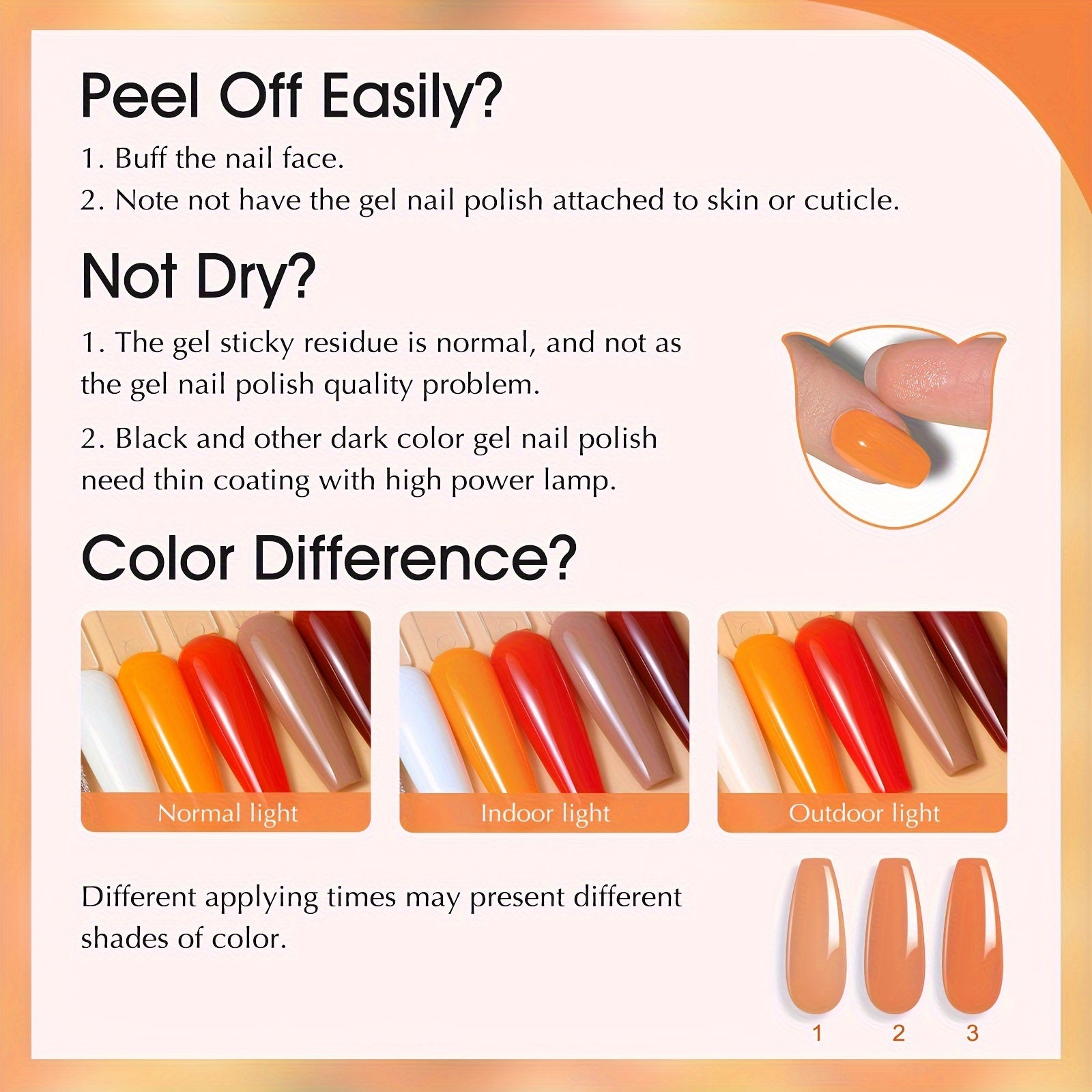 Peel Off Easily?

1. Buff the nail face.

2. Note not have the gel nail polish attached to skin or cuticle.

Not Dry?

1. The gel sticky residue is normal, and not as the gel nail polish quality problem.

2. Black and other dark color gel nail polish need thin coating with high power lamp.

Color Difference?

Normal light

Indoor light

Outdoor light

Different applying times may present different shades of color.

1 2 3